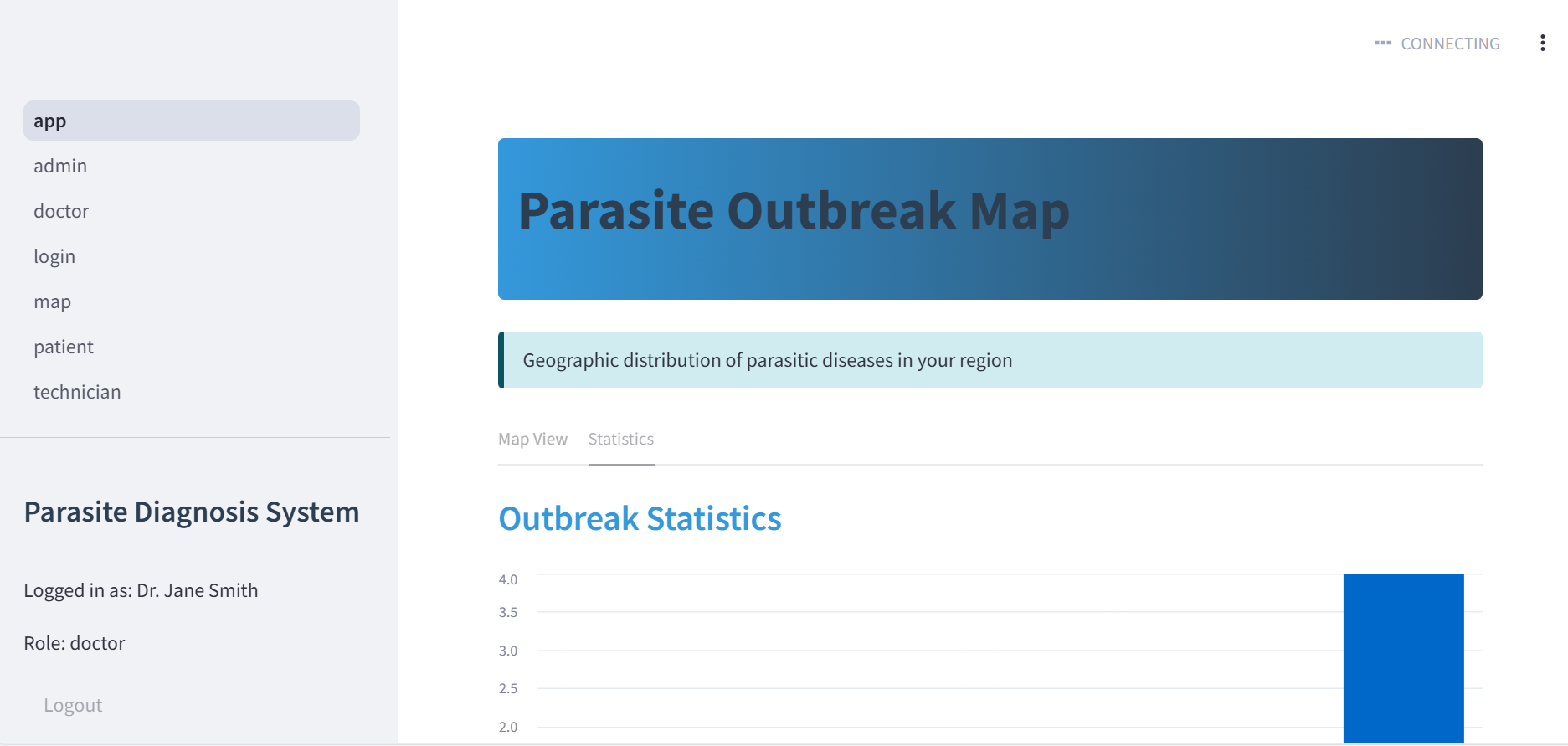 app

admin

doctor

login

map

patient

technician

Parasite Diagnosis System

Logged in as: Dr. Jane Smith

Role: doctor

Logout

CONNECTING

Parasite Outbreak Map

Geographic distribution of parasitic diseases in your region

Map View Statistics

Outbreak Statistics

4.0
3.5
3.0
2.5
2.0